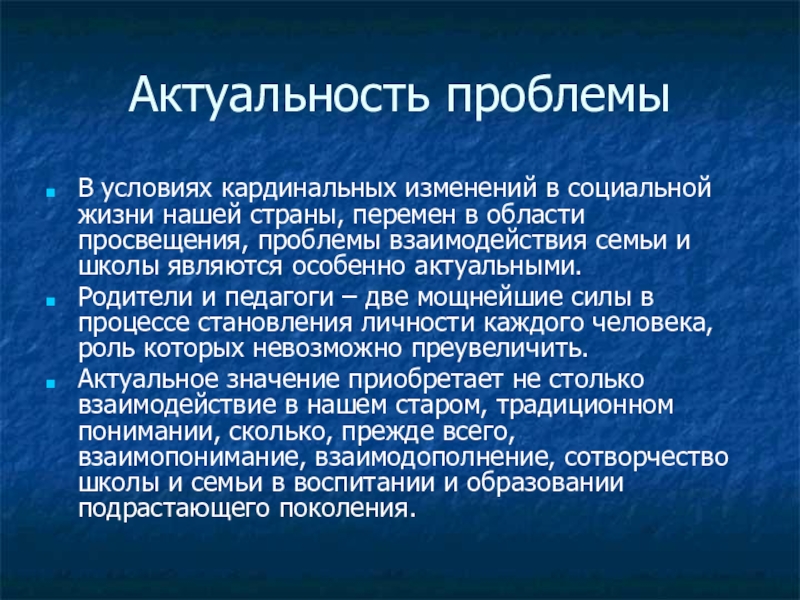 Актуальность проблемы

В условиях кардинальных изменений в социальной жизни нашей страны, перемен в области просвещения, проблемы взаимодействия семьи и школы являются особенно актуальными.

Родители и педагоги – две мощнейшие силы в процессе становления личности каждого человека, роль которых невозможно преувеличить.

Актуальное значение приобретает не столько взаимодействие в нашем старом, традиционном понимании, сколько, прежде всего, взаимопонимание, взаимодополнение, сотворчество школы и семьи в воспитании и образовании подрастающего поколения.